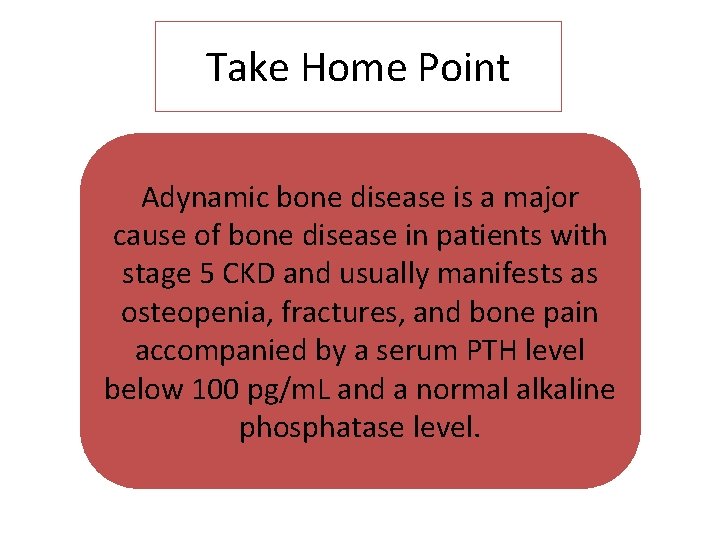 Take Home Point

Adynamic bone disease is a major cause of bone disease in patients with stage 5 CKD and usually manifests as osteopenia, fractures, and bone pain accompanied by a serum PTH level below 100 pg/mL and a normal alkaline phosphatase level.